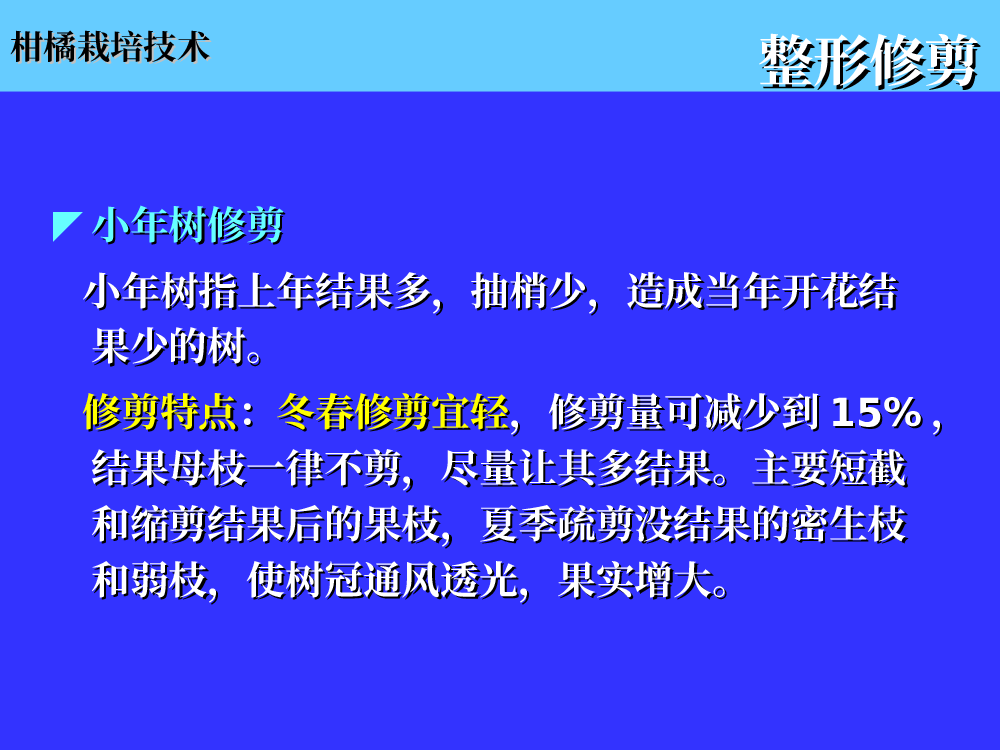 柑橘栽培技术

整形修剪

小年树修剪

小年树指上年结果多，抽梢少，造成当年开花结果少的树。

修剪特点：冬春修剪宜轻，修剪量可减少到 15%，结果母枝一律不剪，尽量让其多结果。主要短截和缩剪结果后的果枝，夏季疏剪没结果的密生枝和弱枝，使树冠通风透光，果实增大。